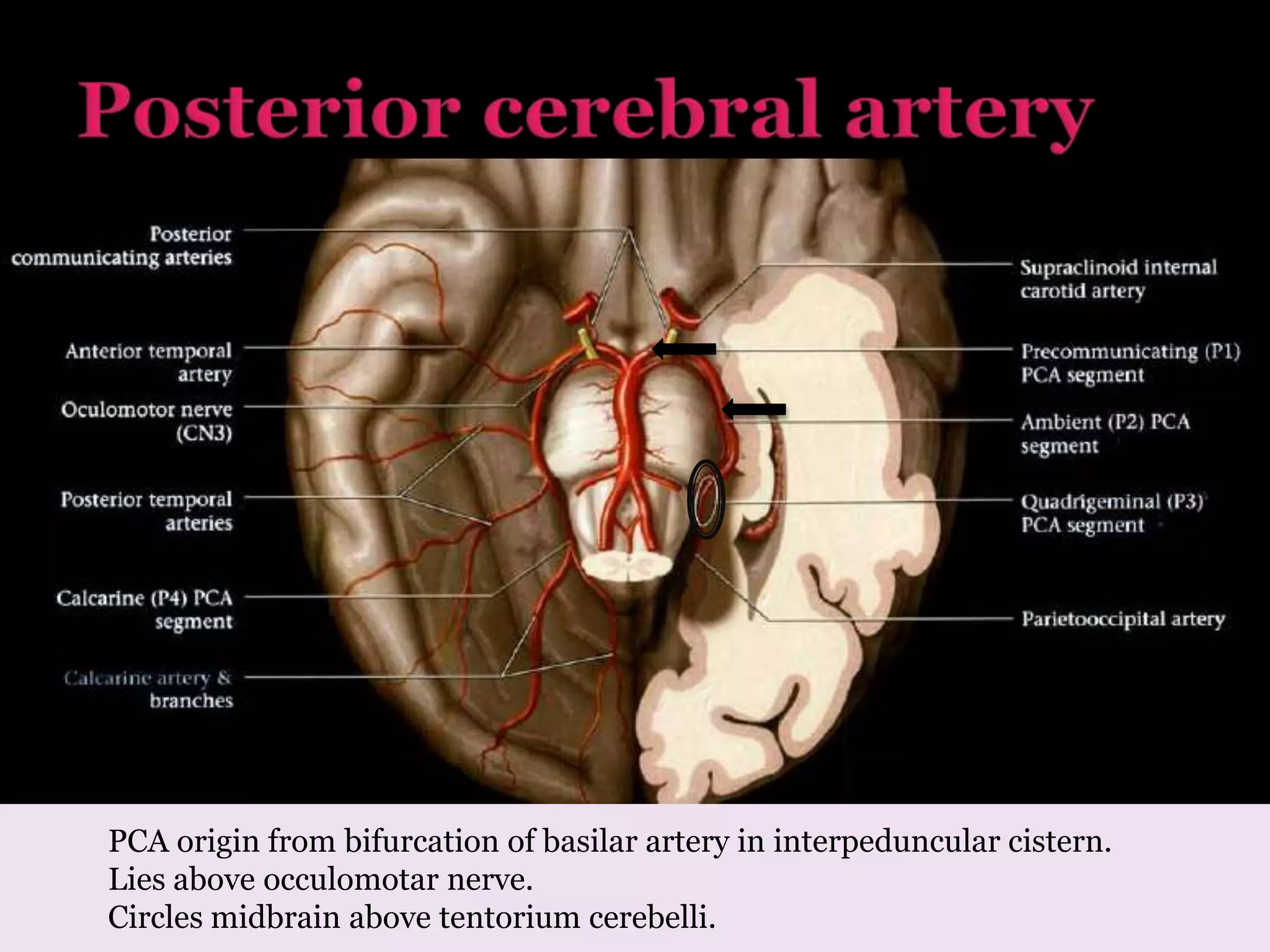 Posterior cerebral artery

Posterior communicating arteries

Anterior temporal artery

Oculomotor nerve (CN3)

Posterior temporal arteries

Calcarine (P4) PCA segment

Calcarine artery & branches

Supraclinoid internal carotid artery

Precommunicating (P1) PCA segment

Ambient (P2) PCA segment

Quadrigeminal (P3) PCA segment

Parietooccipital artery

PCA origin from bifurcation of basilar artery in interpeduncular cistern.
Lies above occulomotar nerve.
Circles midbrain above tentorium cerebelli.